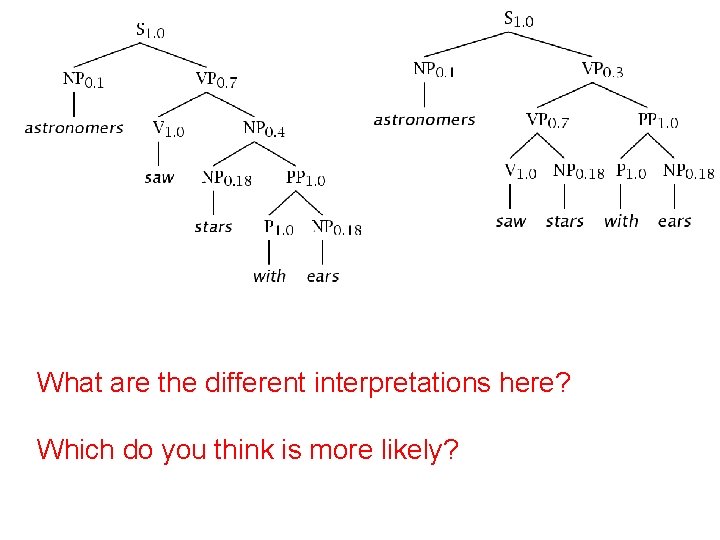 $S_{1.0}$

$NP_{0.1}$ $VP_{0.7}$

astronomers $V_{1.0}$ $NP_{0.4}$

saw $NP_{0.18}$ $PP_{1.0}$

stars $P_{1.0}$ $NP_{0.18}$

with ears

$S_{1.0}$

$NP_{0.1}$ $VP_{0.3}$

astronomers $VP_{0.7}$ $PP_{1.0}$

$V_{1.0}$ $NP_{0.18}$ $P_{1.0}$ $NP_{0.18}$

saw stars with ears

What are the different interpretations here?

Which do you think is more likely?